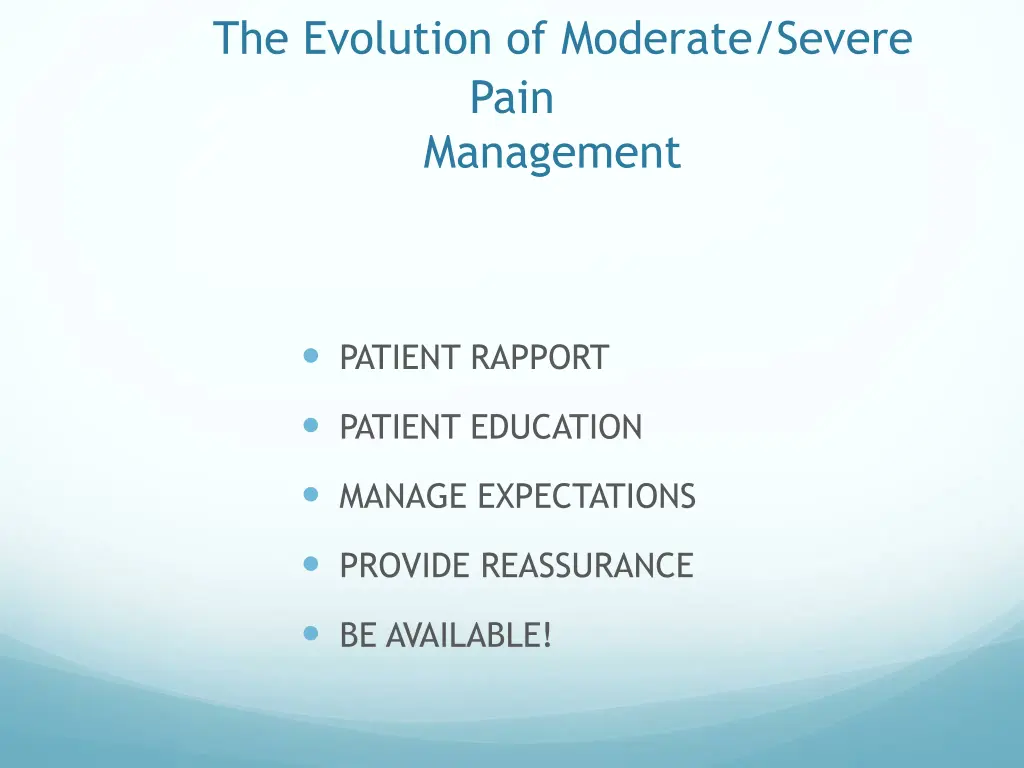 The Evolution of Moderate/Severe Pain Management

- PATIENT RAPPORT
- PATIENT EDUCATION
- MANAGE EXPECTATIONS
- PROVIDE REASSURANCE
- BE AVAILABLE!